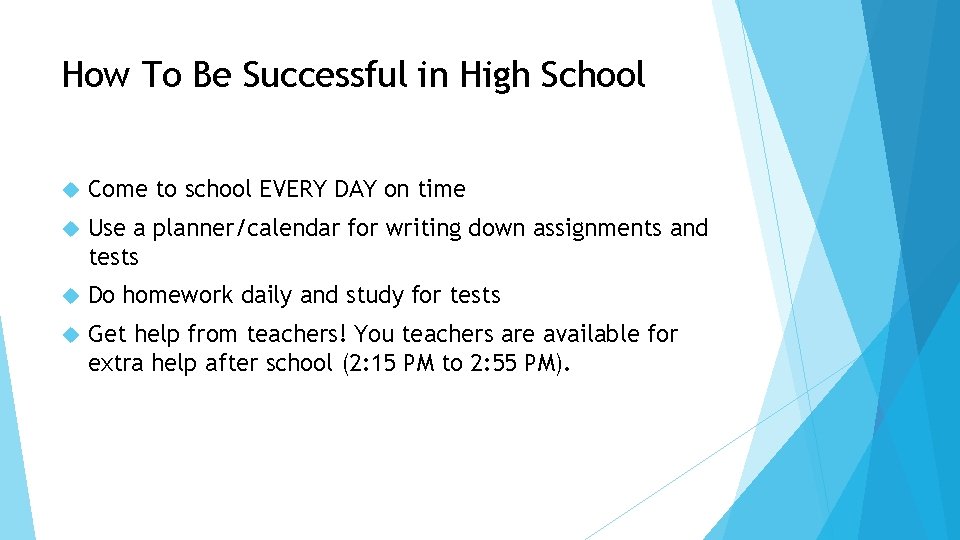 How To Be Successful in High School

Come to school EVERY DAY on time

Use a planner/calendar for writing down assignments and tests

Do homework daily and study for tests

Get help from teachers! You teachers are available for extra help after school (2:15 PM to 2:55 PM).